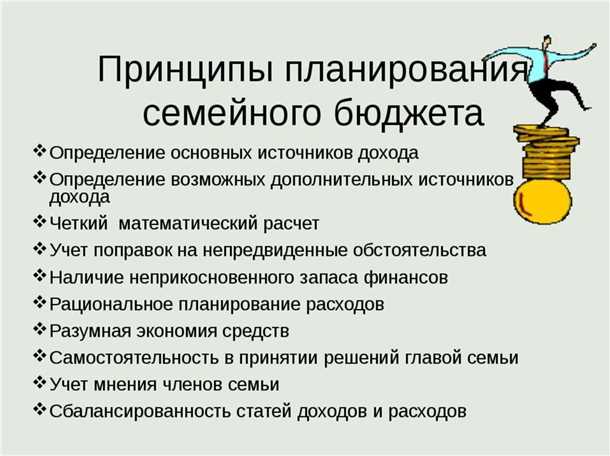 Принципы планирования семейного бюджета

❖ Определение основных источников дохода
❖ Определение возможных дополнительных источников дохода
❖ Четкий математический расчет
❖ Учет поправок на непредвиденные обстоятельства
❖ Наличие неприкосновенного запаса финансов
❖ Рациональное планирование расходов
❖ Разумная экономия средств
❖ Самостоятельность в принятии решений главой семьи
❖ Учет мнения членов семьи
❖ Сбалансированность статей доходов и расходов